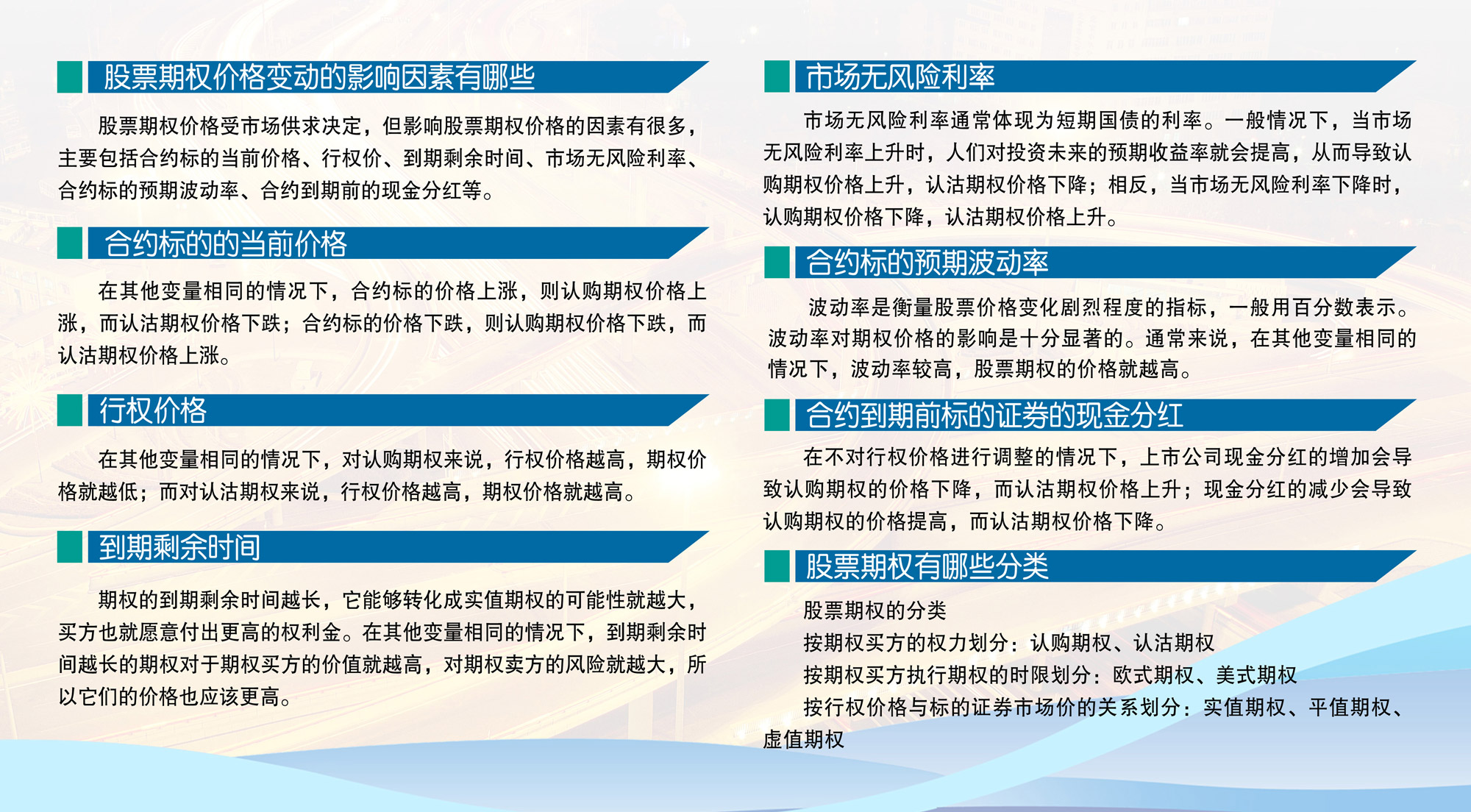 股票期权价格变动的影响因素有哪些

股票期权价格受市场供求决定，但影响股票期权价格的因素有很多，主要包括合约标的当前价格、行权价、到期剩余时间、市场无风险利率、合约标的预期波动率、合约到期前的现金分红等。

合约标的的当前价格

在其他变量相同的情况下，合约标的价格上涨，则认购期权价格上涨，而认沽期权价格下跌；合约标的价格下跌，则认购期权价格下跌，而认沽期权价格上涨。

行权价格

在其他变量相同的情况下，对认购期权来说，行权价格越高，期权价格就越低；而对认沽期权来说，行权价格越高，期权价格就越高。

到期剩余时间

期权的到期剩余时间越长，它能够转化成实值期权的可能性就越大，买方也就愿意付出更高的权利金。在其他变量相同的情况下，到期剩余时间越长的期权对于期权买方的价值就越高，对期权卖方的风险就越大，所以它们的价格也应该更高。

市场无风险利率

市场无风险利率通常体现为短期国债的利率。一般情况下，当市场无风险利率上升时，人们对投资未来的预期收益率就会提高，从而导致认购期权价格上升，认沽期权价格下降；相反，当市场无风险利率下降时，认购期权价格下降，认沽期权价格上升。

合约标的预期波动率

波动率是衡量股票价格变化剧烈程度的指标，一般用百分数表示。波动率对期权价格的影响是十分显著的。通常来说，在其他变量相同的情况下，波动率较高，股票期权的价格就越高。

合约到期前标的证券的现金分红

在不对行权价格进行调整的情况下，上市公司现金分红的增加会导致认购期权的价格下降，而认沽期权价格上升；现金分红的减少会导致认购期权的价格提高，而认沽期权价格下降。

股票期权有哪些分类

股票期权的分类
按期权买方的权力划分：认购期权、认沽期权
按期权买方执行期权的时限划分：欧式期权、美式期权
按行权价格与标的证券市场价的关系划分：实值期权、平值期权、虚值期权